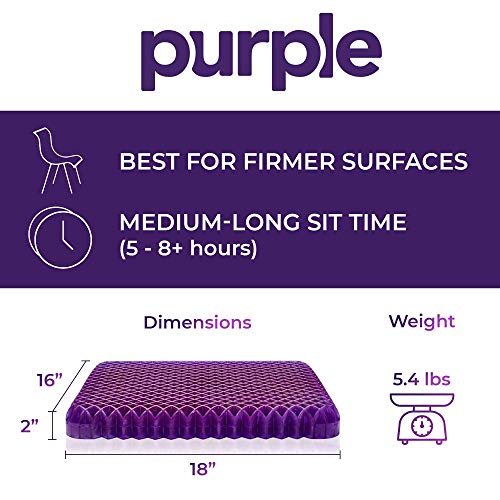 purple

BEST FOR FIRMER SURFACES

MEDIUM-LONG SIT TIME
(5 - 8+ hours)

Dimensions

Weight

16"

2"

18"

5.4 lbs